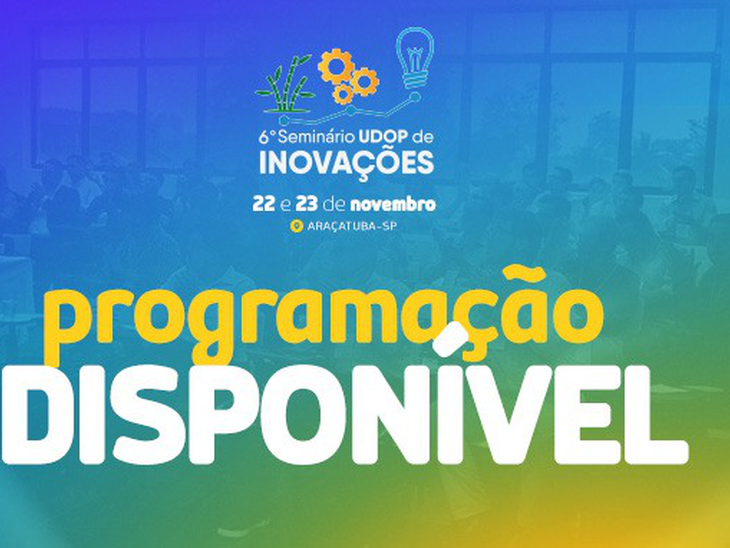 6° Seminário UDOP de INOVAÇÕES

22 e 23 de novembro

ARAÇATUBA-SP

programação DISPONÍVEL